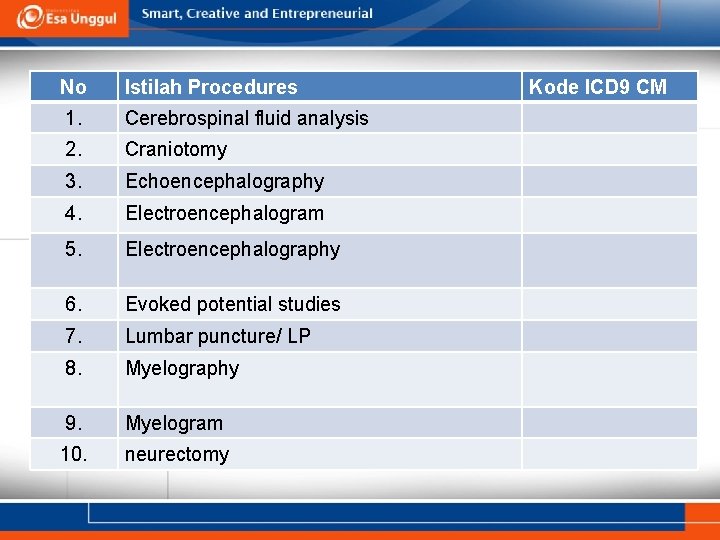 Esa Unggul Smart, Creative and Entrepreneurial

| No | Istilah Procedures | Kode ICD9 CM |
|---|---|---|
| 1. | Cerebrospinal fluid analysis | |
| 2. | Craniotomy | |
| 3. | Echoencephalography | |
| 4. | Electroencephalogram | |
| 5. | Electroencephalography | |
| 6. | Evoked potential studies | |
| 7. | Lumbar puncture/ LP | |
| 8. | Myelography | |
| 9. | Myelogram | |
| 10. | neurectomy | |